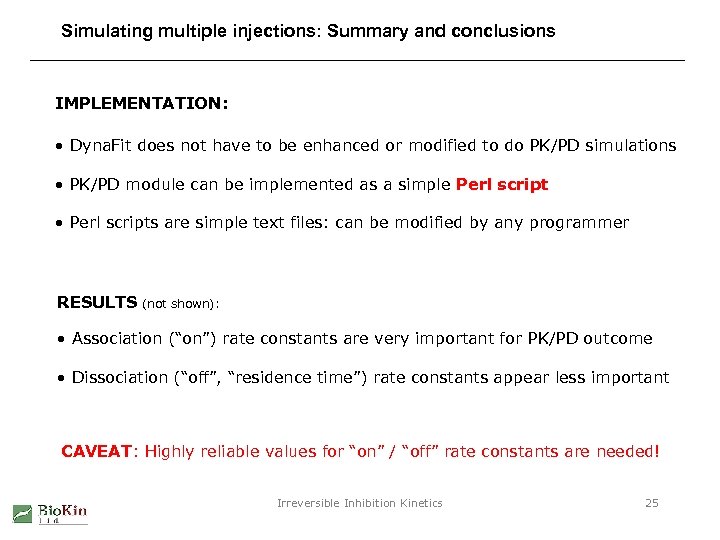 Simulating multiple injections: Summary and conclusions

IMPLEMENTATION:

• DynaFit does not have to be enhanced or modified to do PK/PD simulations

• PK/PD module can be implemented as a simple Perl script

• Perl scripts are simple text files: can be modified by any programmer

RESULTS (not shown):

• Association ("on") rate constants are very important for PK/PD outcome

• Dissociation ("off", "residence time") rate constants appear less important

CAVEAT: Highly reliable values for "on" / "off" rate constants are needed!

BioKin Ltd

Irreversible Inhibition Kinetics

25